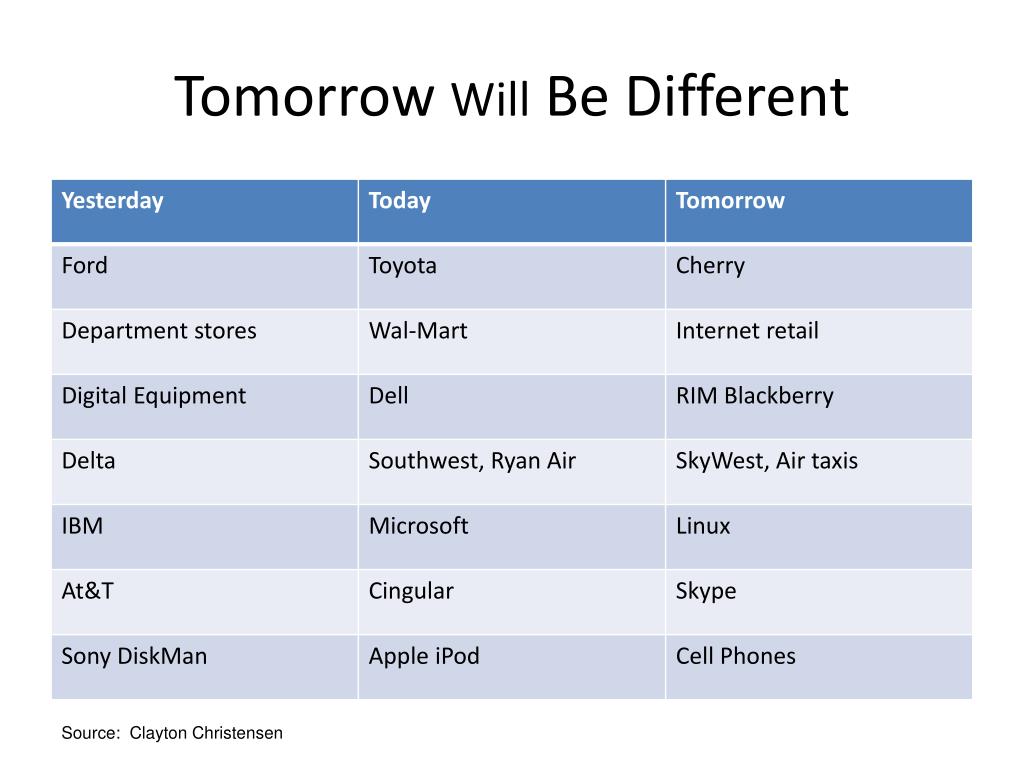 Tomorrow Will Be Different

| Yesterday | Today | Tomorrow |
|---|---|---|
| Ford | Toyota | Cherry |
| Department stores | Wal-Mart | Internet retail |
| Digital Equipment | Dell | RIM Blackberry |
| Delta | Southwest, Ryan Air | SkyWest, Air taxis |
| IBM | Microsoft | Linux |
| At&T | Cingular | Skype |
| Sony DiskMan | Apple iPod | Cell Phones |

Source: Clayton Christensen